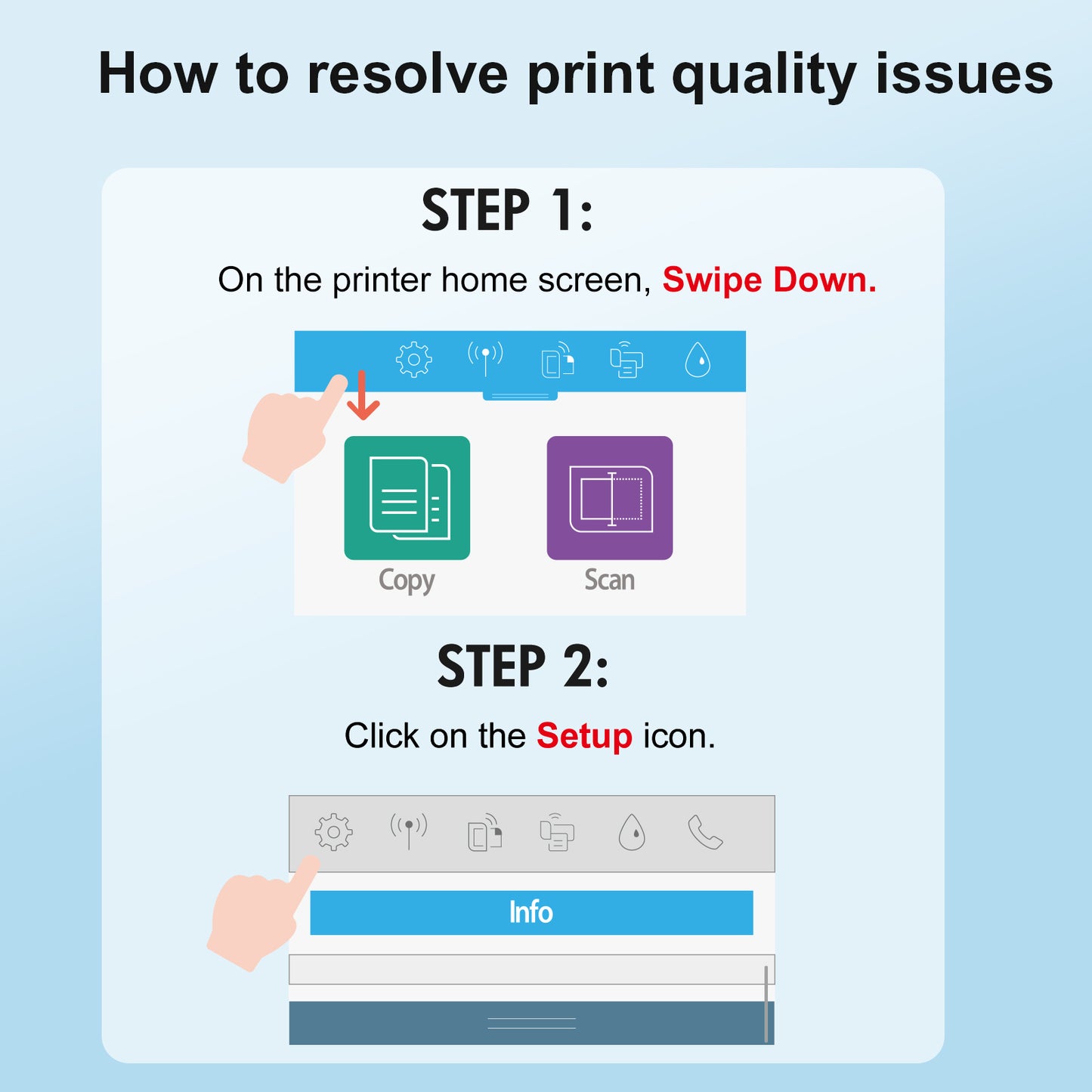 How to resolve print quality issues

STEP 1:

On the printer home screen, Swipe Down.

Copy

Scan

STEP 2:

Click on the Setup icon.

Info